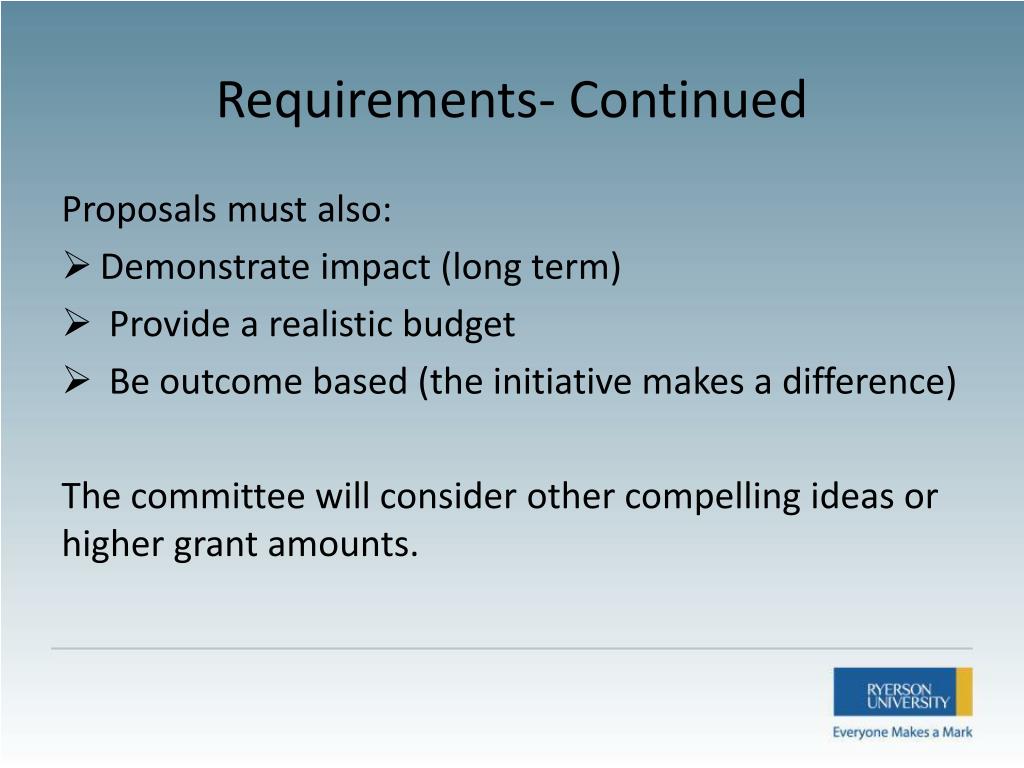 Requirements- Continued

Proposals must also:
➢ Demonstrate impact (long term)
➢ Provide a realistic budget
➢ Be outcome based (the initiative makes a difference)

The committee will consider other compelling ideas or higher grant amounts.

RYERSON UNIVERSITY
Everyone Makes a Mark